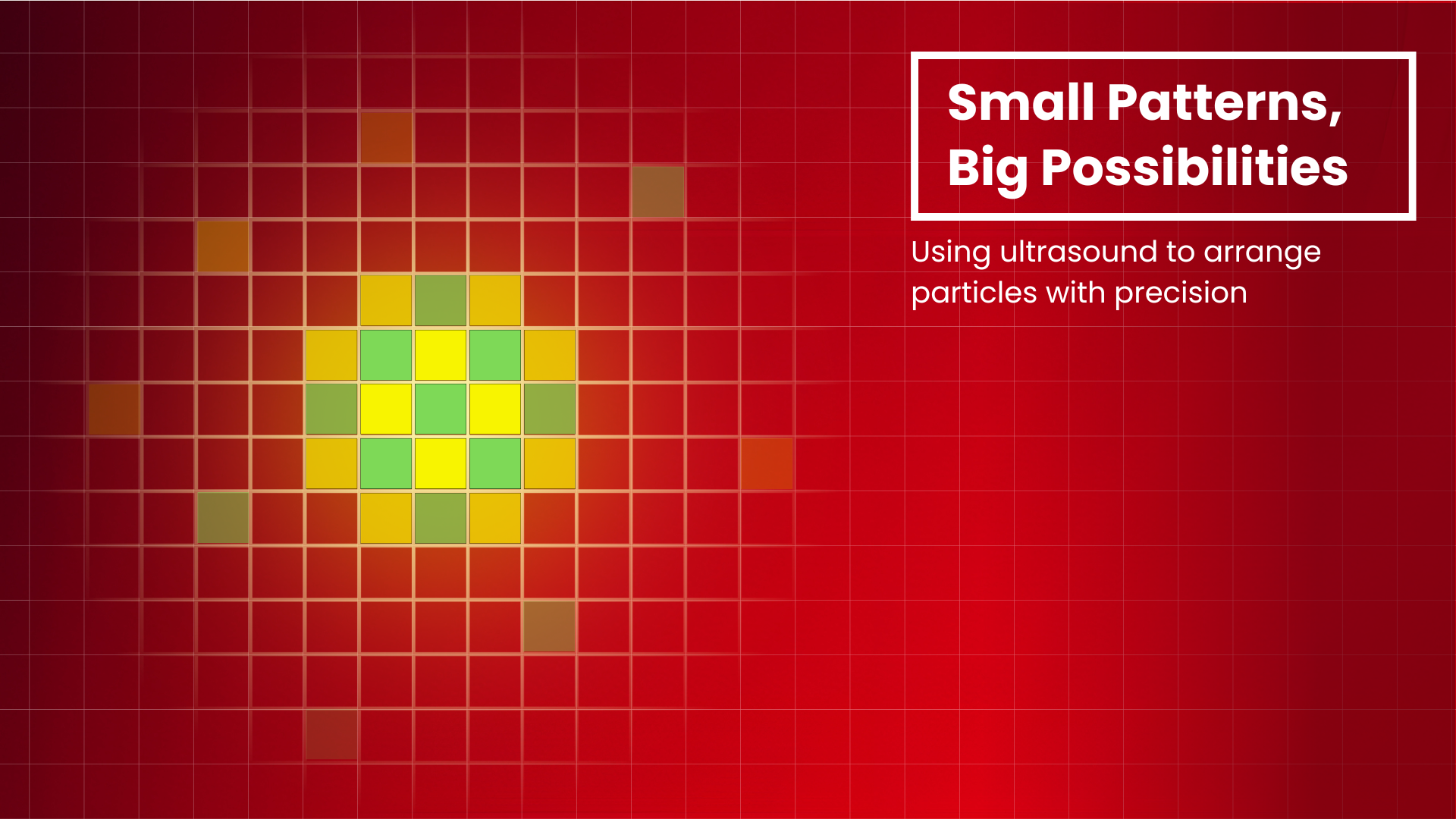 Small Patterns, Big Possibilities

Using ultrasound to arrange particles with precision